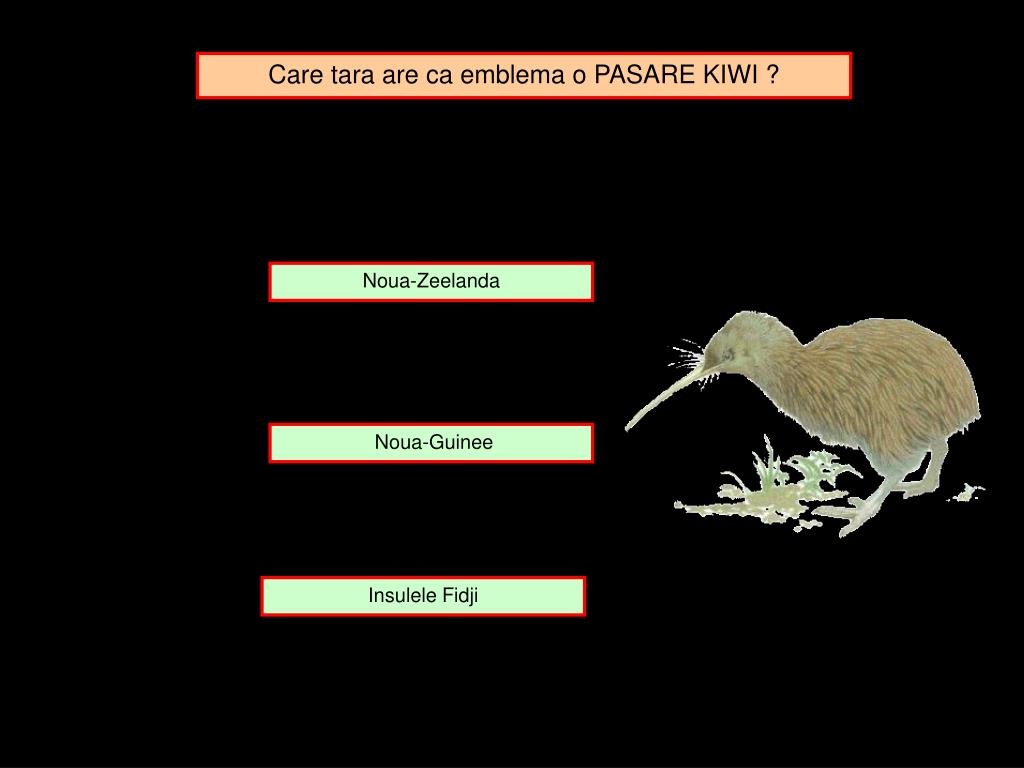 Care tara are ca emblema o PASARE KIWI ?

Noua-Zeelanda

Noua-Guinee

Insulele Fidji